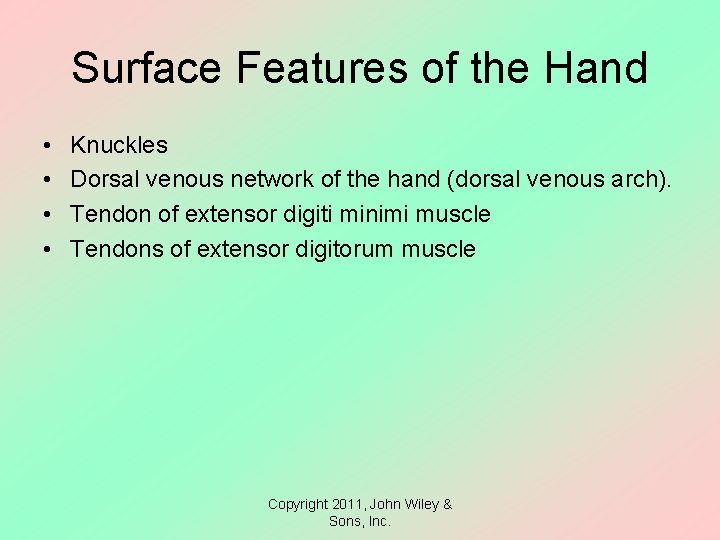 Surface Features of the Hand

• Knuckles
• Dorsal venous network of the hand (dorsal venous arch).
• Tendon of extensor digiti minimi muscle
• Tendons of extensor digitorum muscle

Copyright 2011, John Wiley & Sons, Inc.